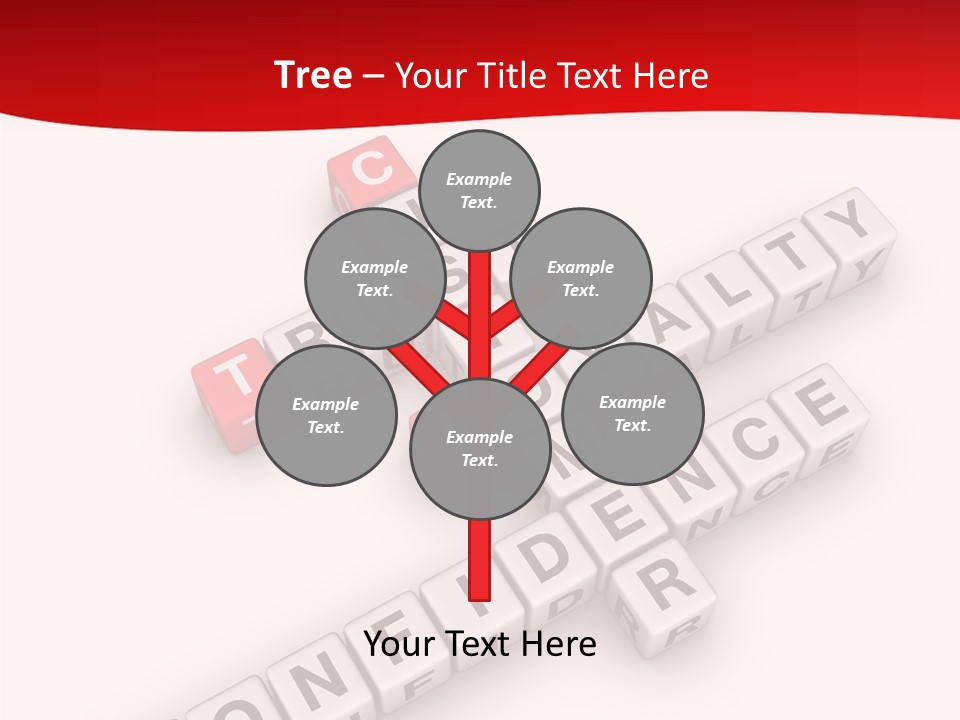 Tree – Your Title Text Here

Example Text.

Example Text.

Example Text.

Example Text.

Example Text.

Example Text.

Your Text Here